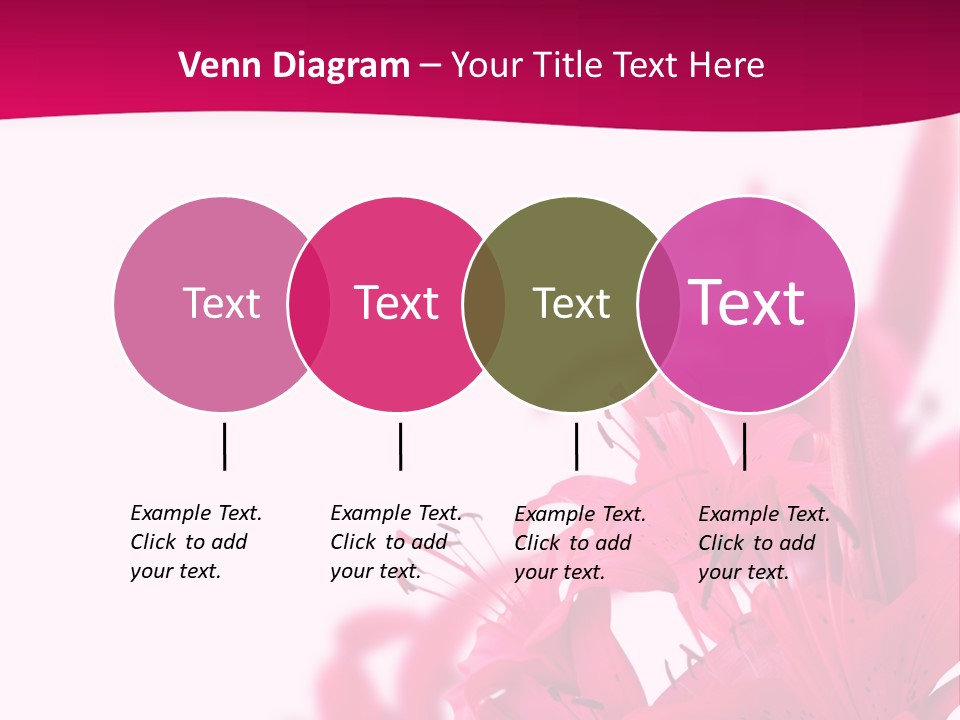 Venn Diagram – Your Title Text Here

Text

Text

Text

Text

Example Text. Click to add your text.

Example Text. Click to add your text.

Example Text. Click to add your text.

Example Text. Click to add your text.